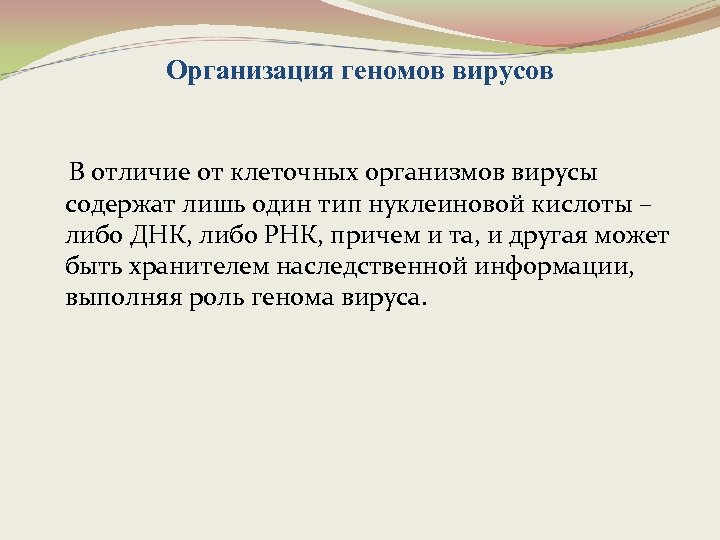 Организация геномов вирусов

В отличие от клеточных организмов вирусы содержат лишь один тип нуклеиновой кислоты – либо ДНК, либо РНК, причем и та, и другая может быть хранителем наследственной информации, выполняя роль генома вируса.